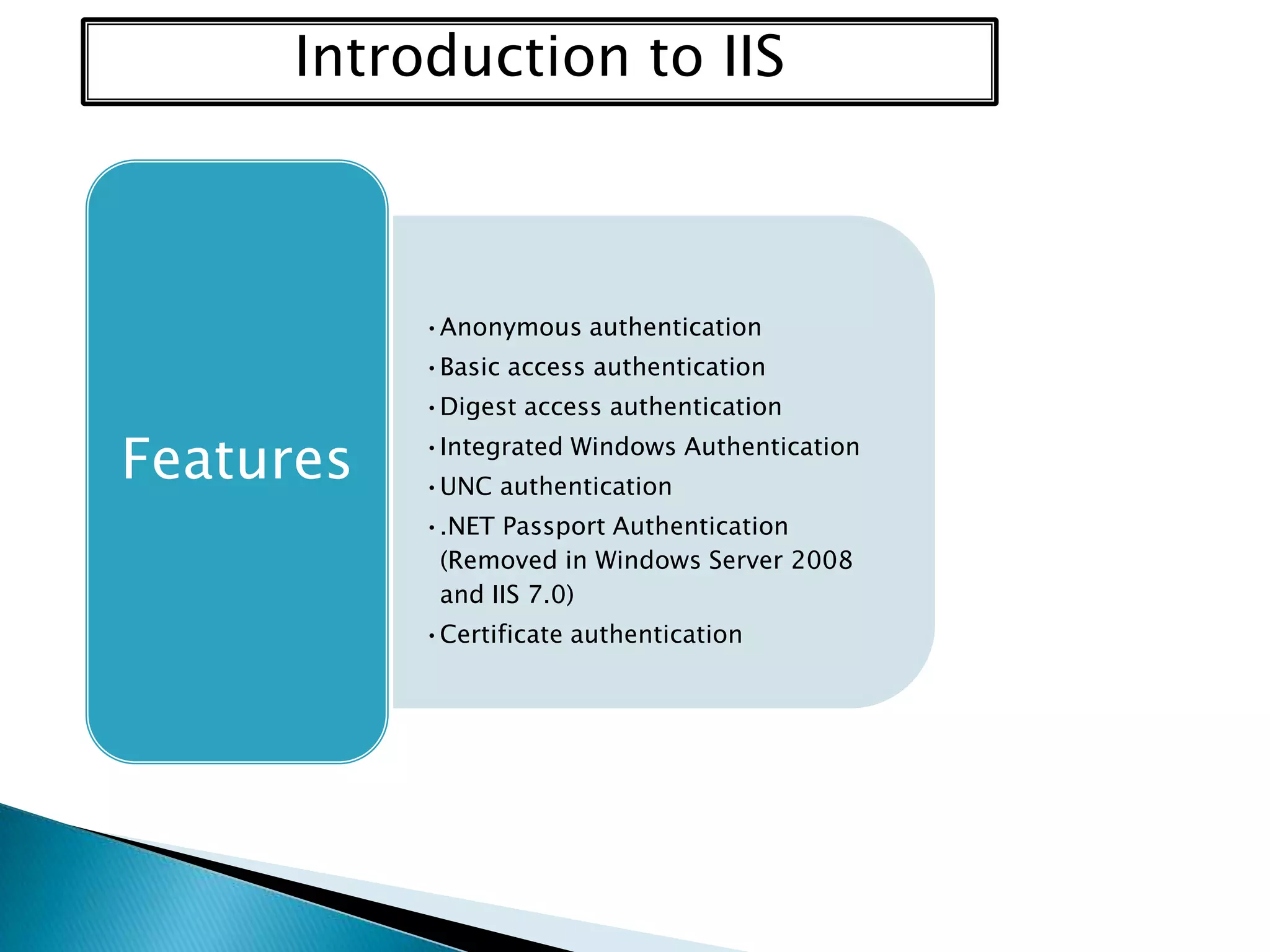 Introduction to IIS

Features

• Anonymous authentication
• Basic access authentication
• Digest access authentication
• Integrated Windows Authentication
• UNC authentication
• .NET Passport Authentication (Removed in Windows Server 2008 and IIS 7.0)
• Certificate authentication